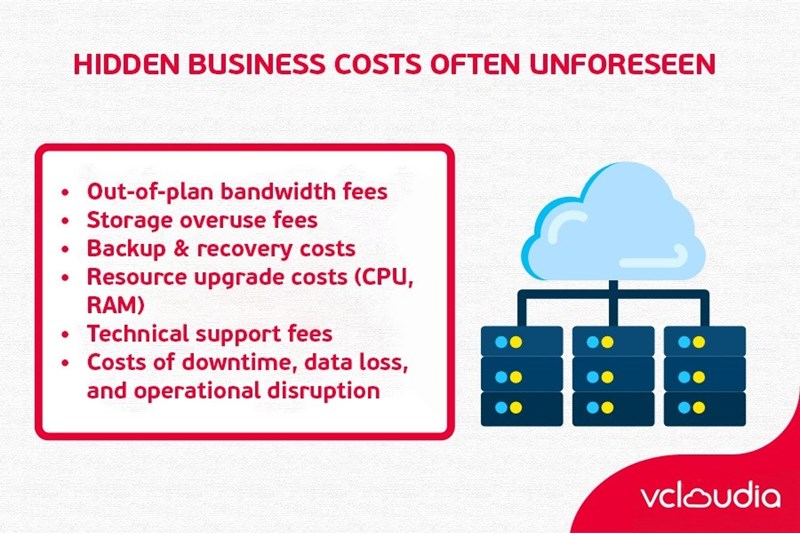 HIDDEN BUSINESS COSTS OFTEN UNFORESEEN

- Out-of-plan bandwidth fees
- Storage overuse fees
- Backup & recovery costs
- Resource upgrade costs (CPU, RAM)
- Technical support fees
- Costs of downtime, data loss, and operational disruption

vcloudia